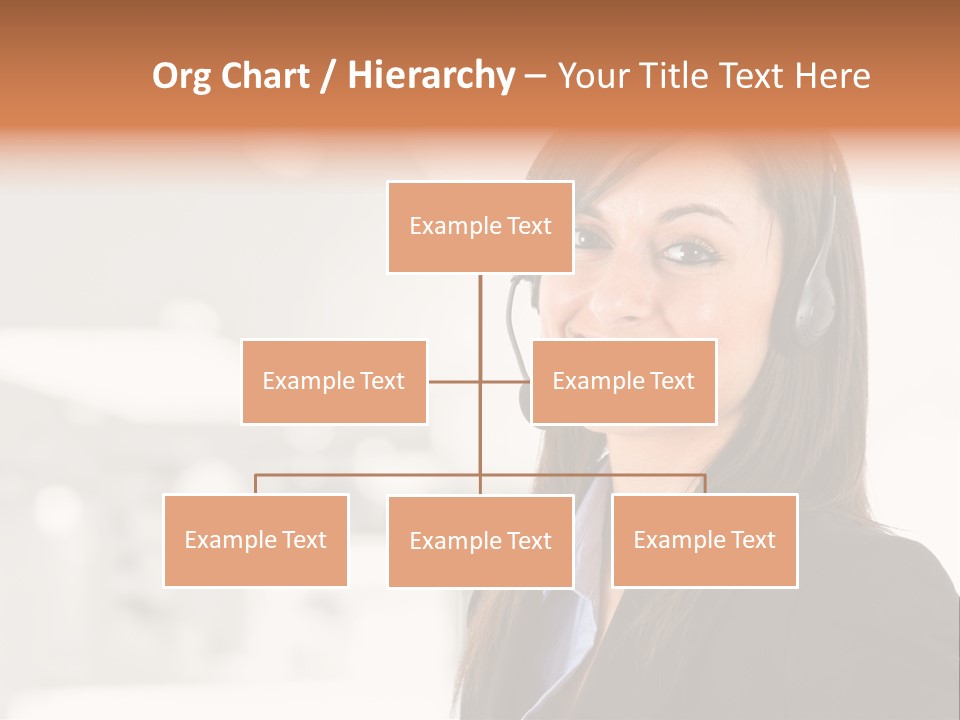 Org Chart / Hierarchy – Your Title Text Here

Example Text

Example Text

Example Text

Example Text

Example Text

Example Text